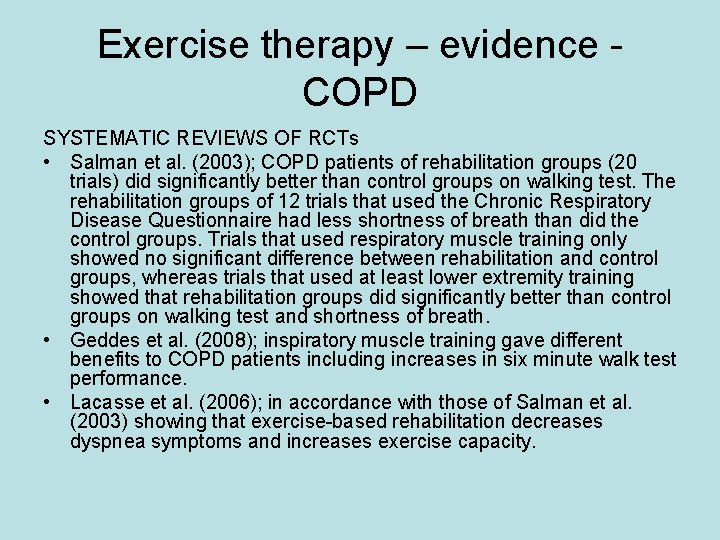 Exercise therapy – evidence - COPD

SYSTEMATIC REVIEWS OF RCTs

• Salman et al. (2003); COPD patients of rehabilitation groups (20 trials) did significantly better than control groups on walking test. The rehabilitation groups of 12 trials that used the Chronic Respiratory Disease Questionnaire had less shortness of breath than did the control groups. Trials that used respiratory muscle training only showed no significant difference between rehabilitation and control groups, whereas trials that used at least lower extremity training showed that rehabilitation groups did significantly better than control groups on walking test and shortness of breath.

• Geddes et al. (2008); inspiratory muscle training gave different benefits to COPD patients including increases in six minute walk test performance.

• Lacasse et al. (2006); in accordance with those of Salman et al. (2003) showing that exercise-based rehabilitation decreases dyspnea symptoms and increases exercise capacity.